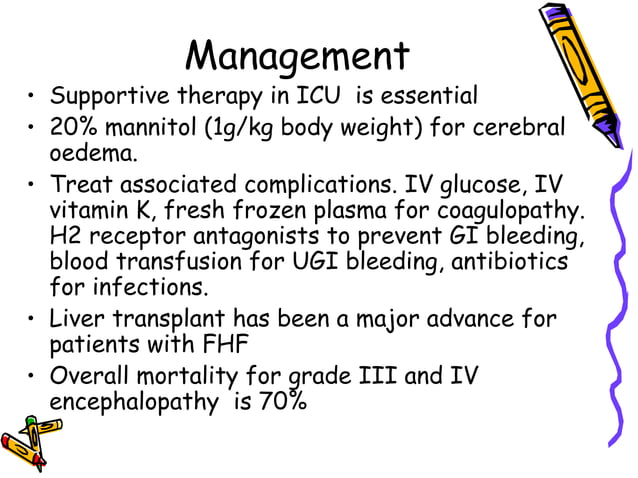 Management

• Supportive therapy in ICU is essential
• 20% mannitol (1g/kg body weight) for cerebral oedema.
• Treat associated complications. IV glucose, IV vitamin K, fresh frozen plasma for coagulopathy. H2 receptor antagonists to prevent GI bleeding, blood transfusion for UGI bleeding, antibiotics for infections.
• Liver transplant has been a major advance for patients with FHF
• Overall mortality for grade III and IV encephalopathy is 70%